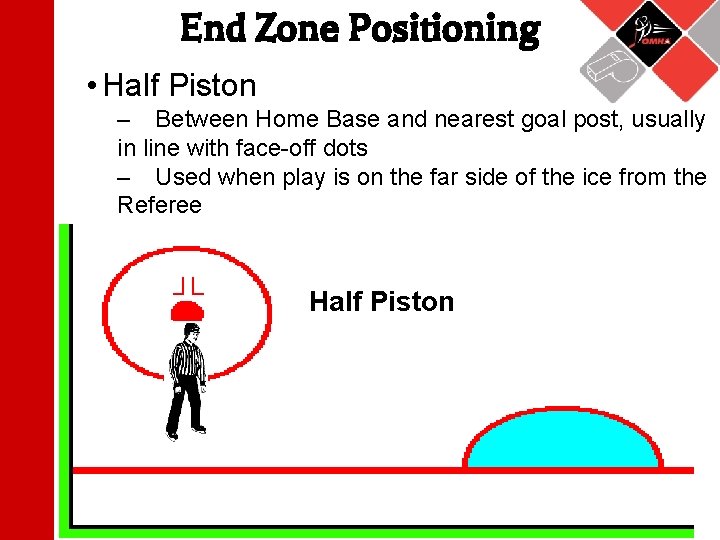 End Zone Positioning

OMHA

• Half Piston

– Between Home Base and nearest goal post, usually in line with face-off dots

– Used when play is on the far side of the ice from the Referee

Half Piston